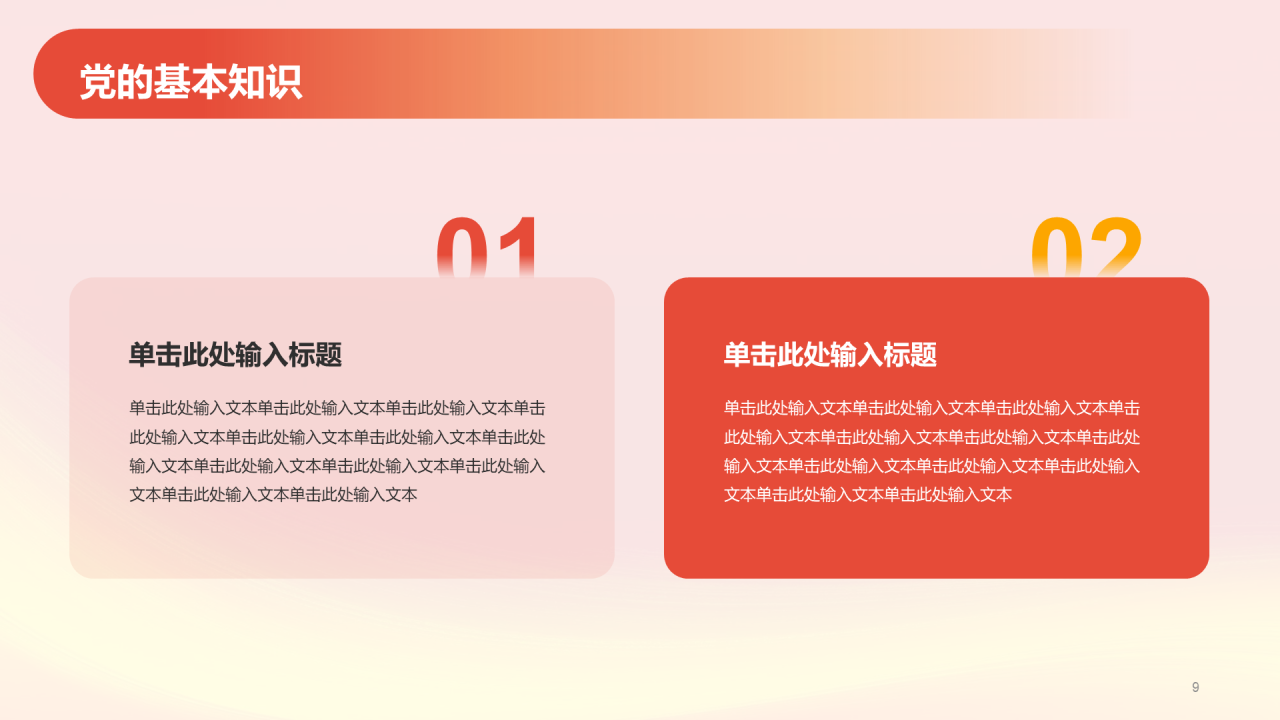 党的基本知识

01

单击此处输入标题

单击此处输入文本单击此处输入文本单击此处输入文本单击此处输入文本单击此处输入文本单击此处输入文本单击此处输入文本单击此处输入文本单击此处输入文本单击此处输入文本单击此处输入文本单击此处输入文本

02

单击此处输入标题

单击此处输入文本单击此处输入文本单击此处输入文本单击此处输入文本单击此处输入文本单击此处输入文本单击此处输入文本单击此处输入文本单击此处输入文本单击此处输入文本单击此处输入文本单击此处输入文本

9